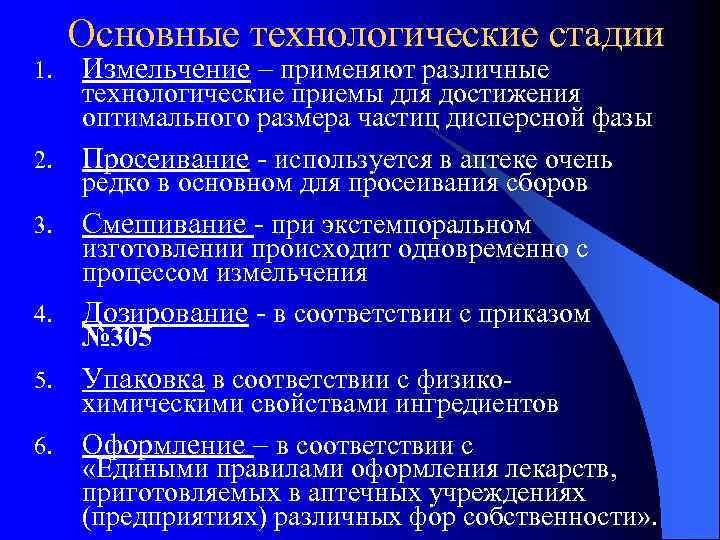 Основные технологические стадии

1. Измельчение – применяют различные технологические приемы для достижения оптимального размера частиц дисперсной фазы

2. Просеивание - используется в аптеке очень редко в основном для просеивания сборов

3. Смешивание - при экстемпоральном изготовлении происходит одновременно с процессом измельчения

4. Дозирование - в соответствии с приказом №305

5. Упаковка в соответствии с физико-химическими свойствами ингредиентов

6. Оформление – в соответствии с «Едиными правилами оформления лекарств, приготовляемых в аптечных учреждениях (предприятиях) различных фор собственности».